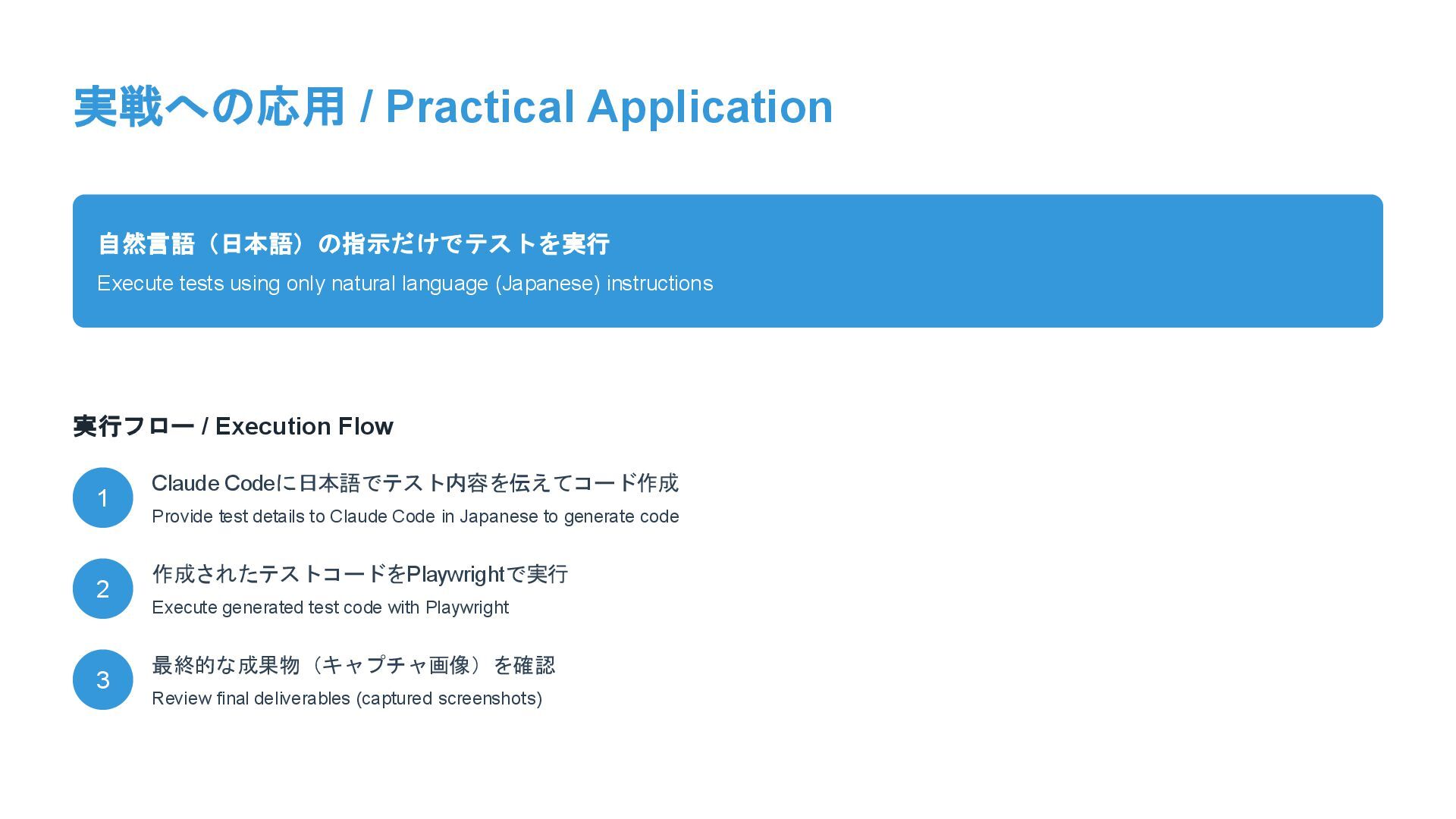 実戦への応用 / Practical Application

自然言語（日本語）の指示だけでテストを実行
Execute tests using only natural language (Japanese) instructions

実行フロー / Execution Flow

1
Claude Codeに日本語でテスト内容を伝えてコード作成
Provide test details to Claude Code in Japanese to generate code

2
作成されたテストコードをPlaywrightで実行
Execute generated test code with Playwright

3
最終的な成果物（キャプチャ画像）を確認
Review final deliverables (captured screenshots)